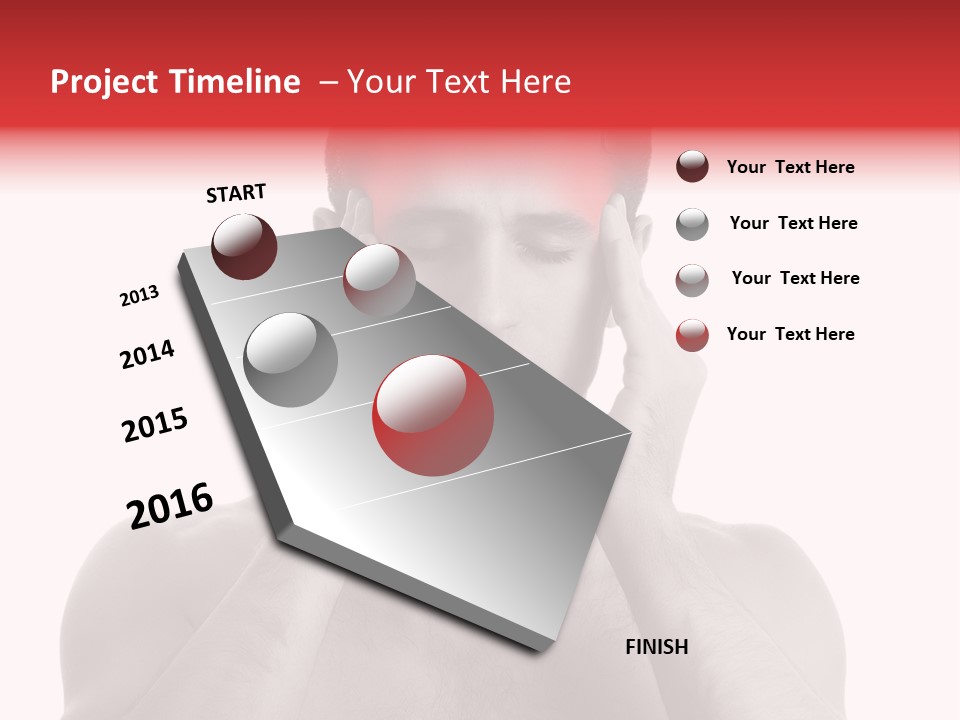 Project Timeline – Your Text Here

START

2013

2014

2015

2016

FINISH

Your Text Here

Your Text Here

Your Text Here

Your Text Here